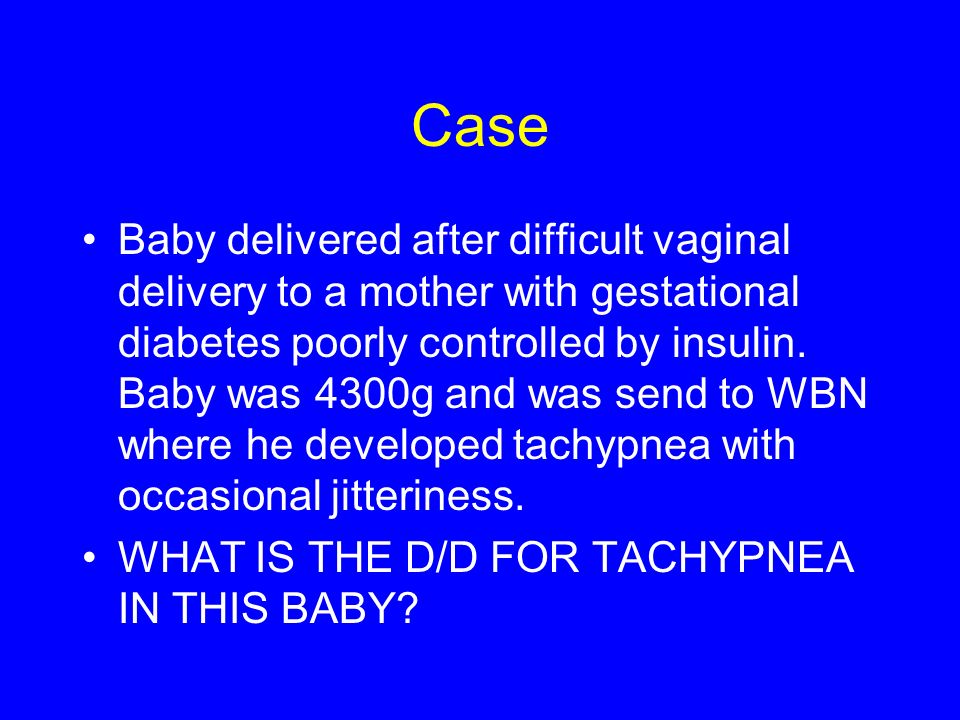 Case

• Baby delivered after difficult vaginal delivery to a mother with gestational diabetes poorly controlled by insulin. Baby was 4300g and was send to WBN where he developed tachypnea with occasional jitteriness.

• WHAT IS THE D/D FOR TACHYPNEA IN THIS BABY?